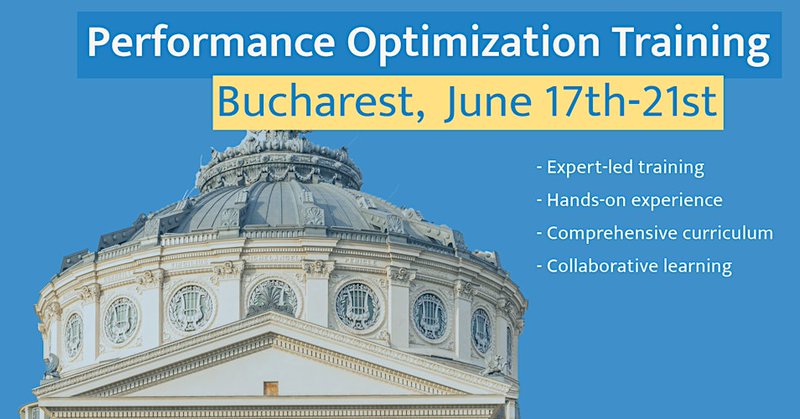 Performance Optimization Training

Bucharest, June 17th-21st

- Expert-led training
- Hands-on experience
- Comprehensive curriculum
- Collaborative learning